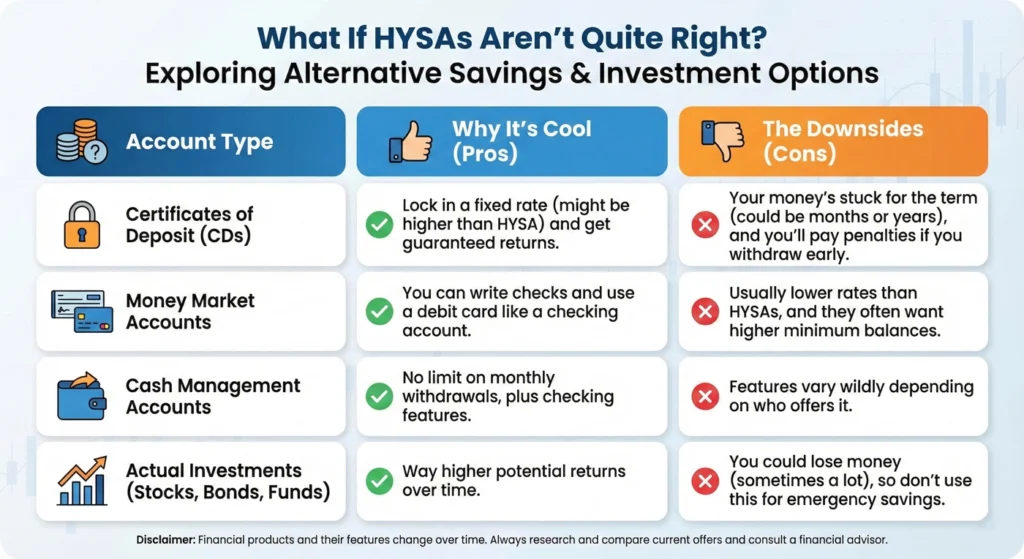 What If HYSAs Aren't Quite Right?
Exploring Alternative Savings & Investment Options

| Account Type | Why It's Cool (Pros) | The Downsides (Cons) |
|---|---|---|
| Certificates of Deposit (CDs) | Lock in a fixed rate (might be higher than HYSA) and get guaranteed returns. | Your money's stuck for the term (could be months or years), and you'll pay penalties if you withdraw early. |
| Money Market Accounts | You can write checks and use a debit card like a checking account. | Usually lower rates than HYSAs, and they often want higher minimum balances. |
| Cash Management Accounts | No limit on monthly withdrawals, plus checking features. | Features vary wildly depending on who offers it. |
| Actual Investments (Stocks, Bonds, Funds) | Way higher potential returns over time. | You could lose money (sometimes a lot), so don't use this for emergency savings. |

Disclaimer: Financial products and their features change over time. Always research and compare current offers and consult a financial advisor.